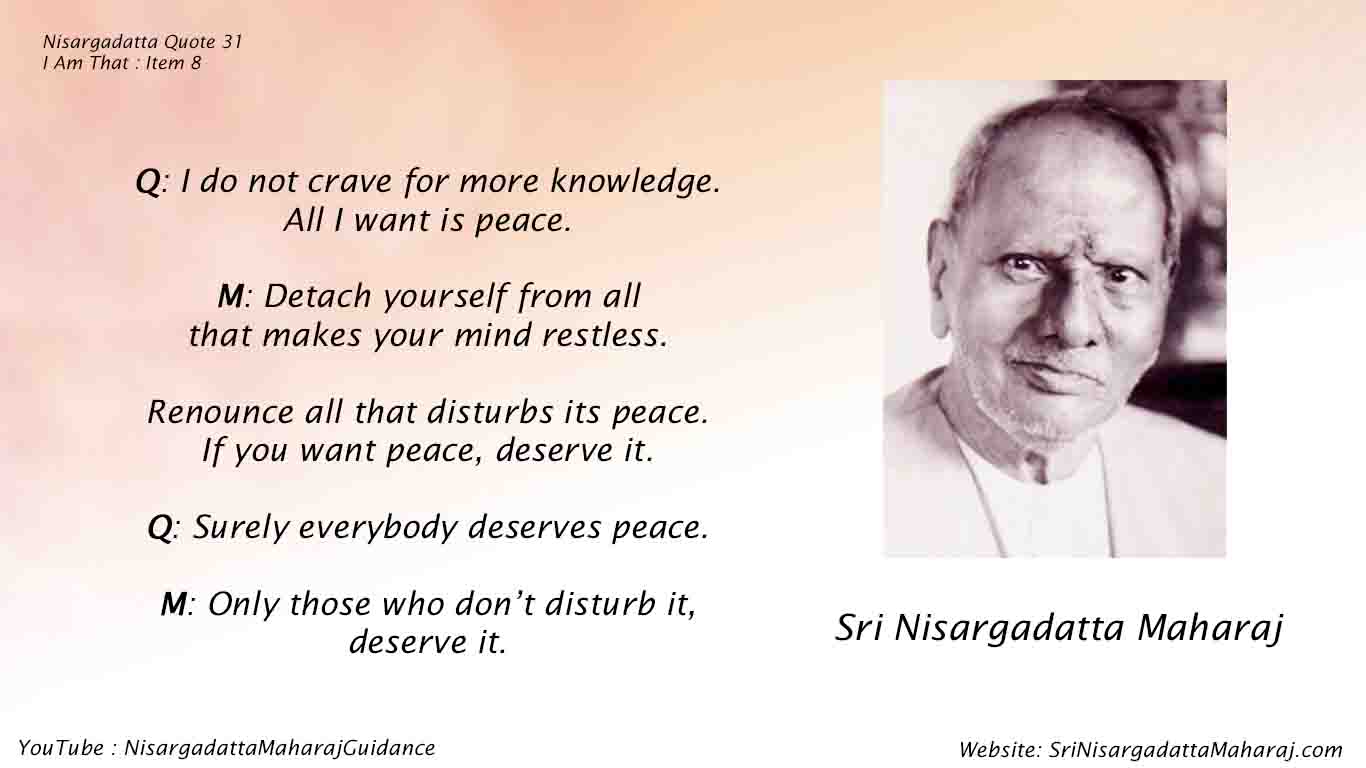 Nisargadatta Quote 31
I Am That : Item 8

Q: I do not crave for more knowledge.
All I want is peace.

M: Detach yourself from all
that makes your mind restless.

Renounce all that disturbs its peace.
If you want peace, deserve it.

Q: Surely everybody deserves peace.

M: Only those who don't disturb it,
deserve it.

Sri Nisargadatta Maharaj

YouTube : NisargadattaMaharajGuidance

Website: SriNisargadattaMaharaj.com